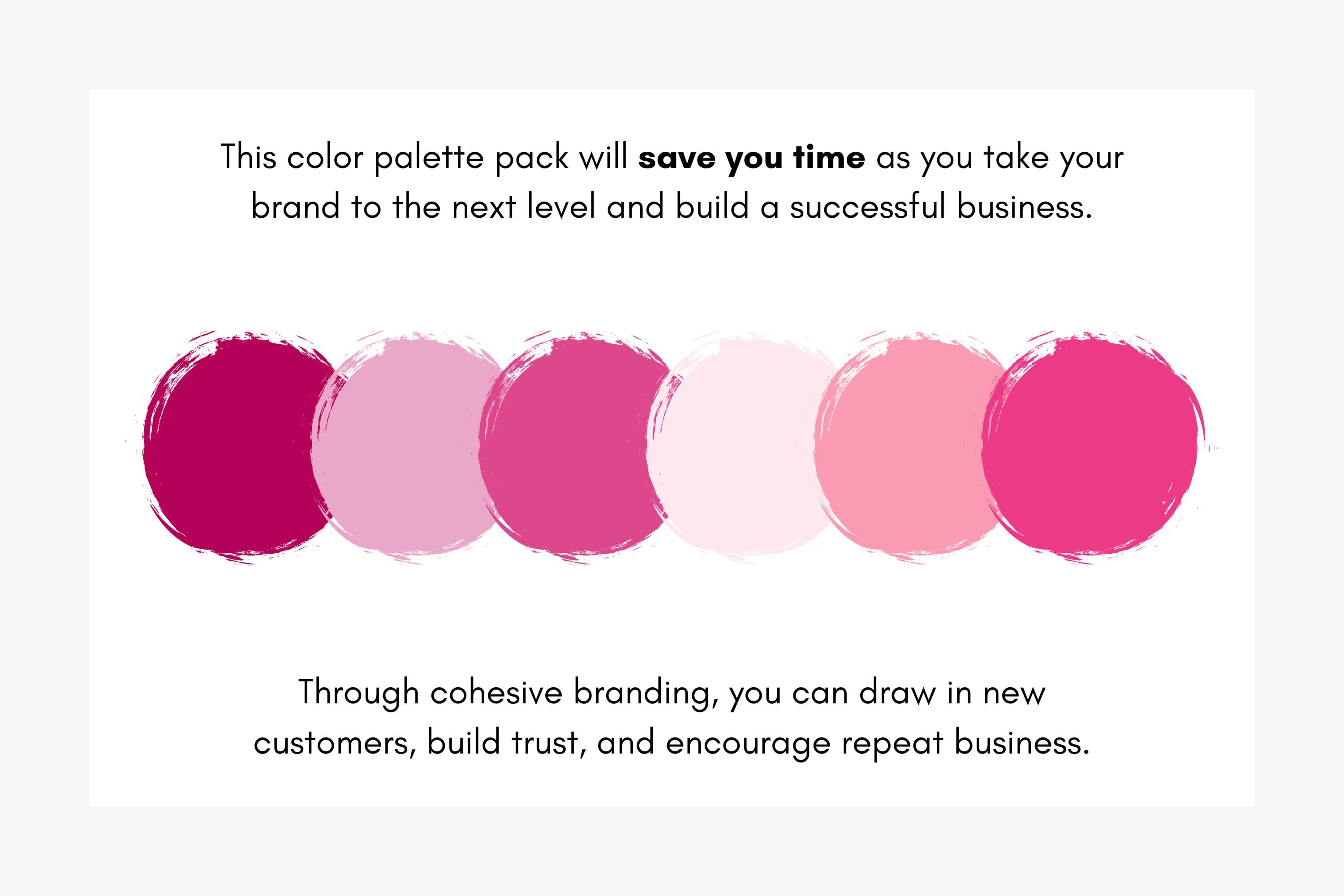 This color palette pack will save you time as you take your brand to the next level and build a successful business.

Through cohesive branding, you can draw in new customers, build trust, and encourage repeat business.